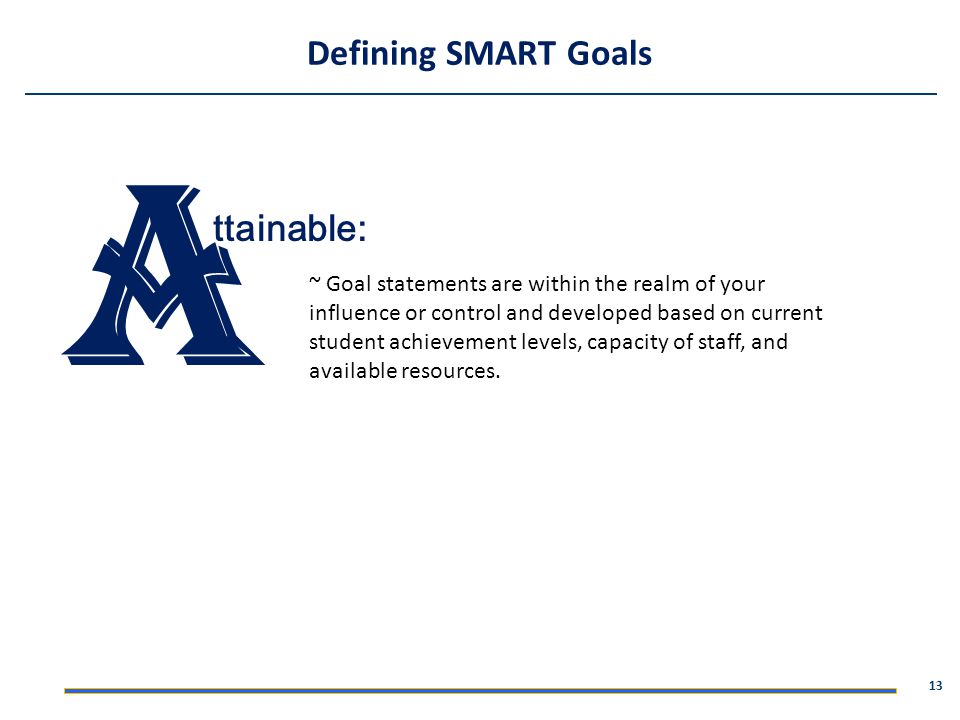 Defining SMART Goals

Attainable:

~ Goal statements are within the realm of your influence or control and developed based on current student achievement levels, capacity of staff, and available resources.

13